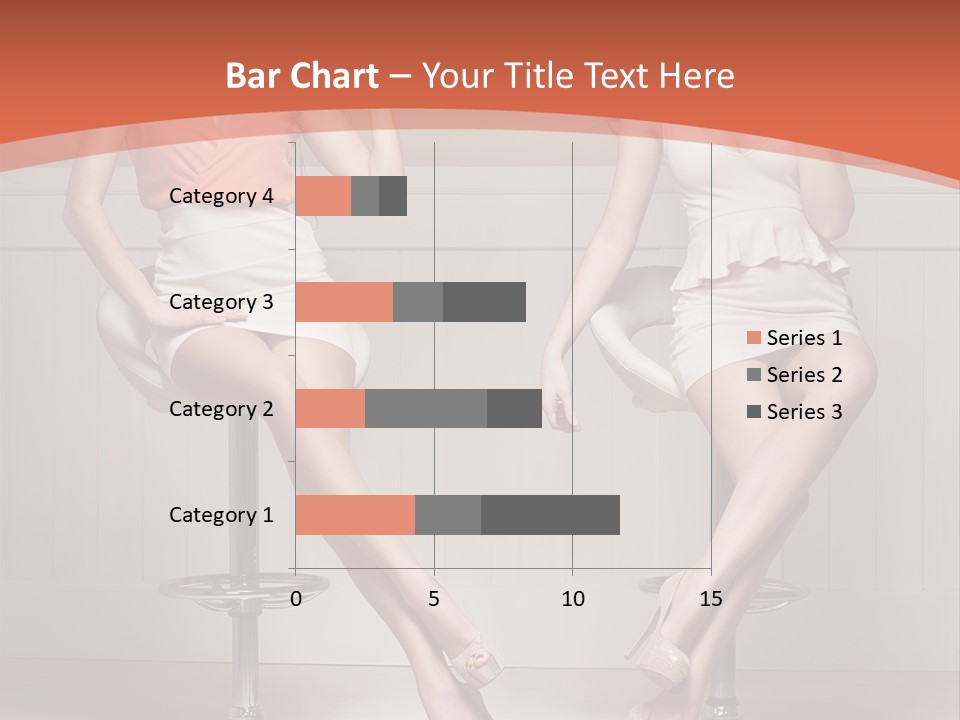 Bar Chart – Your Title Text Here

Category 4
Category 3
Category 2
Category 1

0
5
10
15

Series 1
Series 2
Series 3